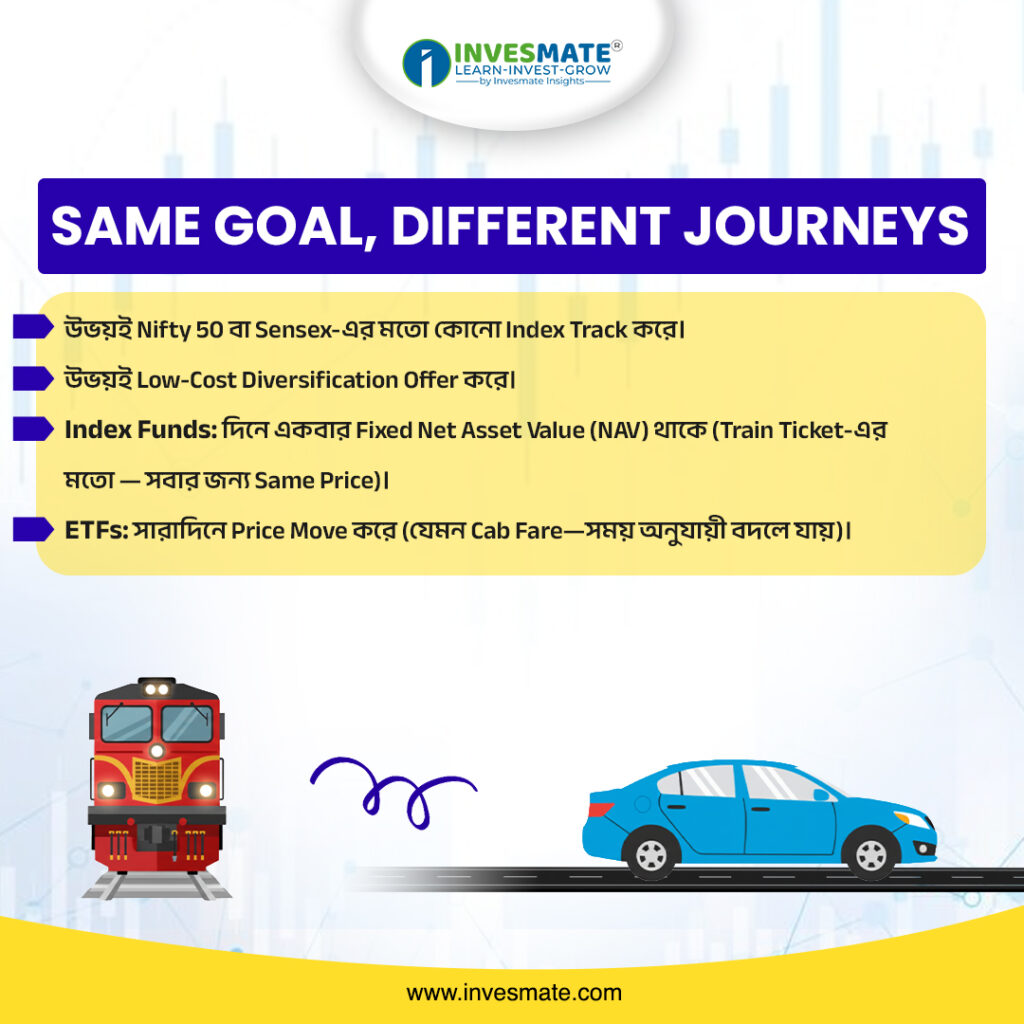 INVESMATE®
LEARN-INVEST-GROW
by Invesmate Insights

SAME GOAL, DIFFERENT JOURNEYS

উভয়ই Nifty 50 বা Sensex-এর মতো কোনো Index Track করে।

উভয়ই Low-Cost Diversification Offer করে।

Index Funds: দিনে একবার Fixed Net Asset Value (NAV) থাকে (Train Ticket-এর মতো — সবার জন্য Same Price)।

ETFs: সারাদিনে Price Move করে (যেমন Cab Fare—সময় অনুযায়ী বদলে যায়)।

www.invesmate.com